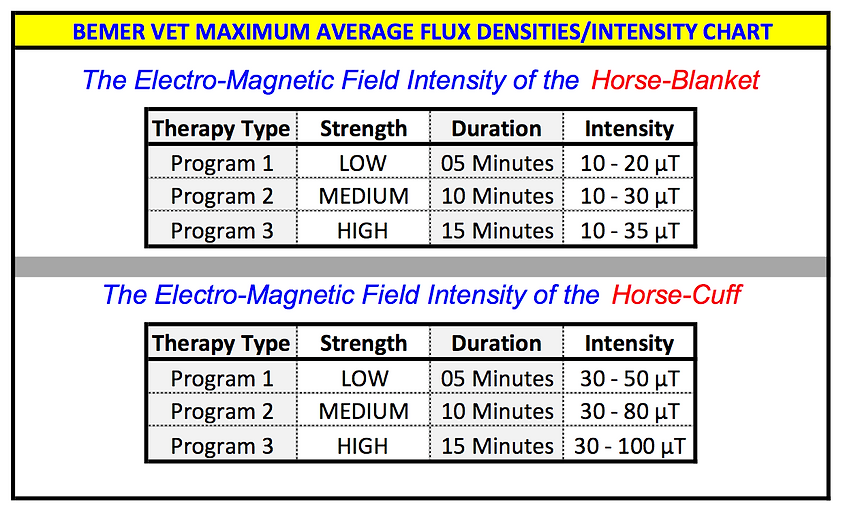 BEMER VET MAXIMUM AVERAGE FLUX DENSITIES/INTENSITY CHART

The Electro-Magnetic Field Intensity of the Horse-Blanket

| Therapy Type | Strength | Duration | Intensity |
|---|---|---|---|
| Program 1 | LOW | 05 Minutes | 10 - 20 µT |
| Program 2 | MEDIUM | 10 Minutes | 10 - 30 µT |
| Program 3 | HIGH | 15 Minutes | 10 - 35 µT |

The Electro-Magnetic Field Intensity of the Horse-Cuff

| Therapy Type | Strength | Duration | Intensity |
|---|---|---|---|
| Program 1 | LOW | 05 Minutes | 30 - 50 µT |
| Program 2 | MEDIUM | 10 Minutes | 30 - 80 µT |
| Program 3 | HIGH | 15 Minutes | 30 - 100 µT |